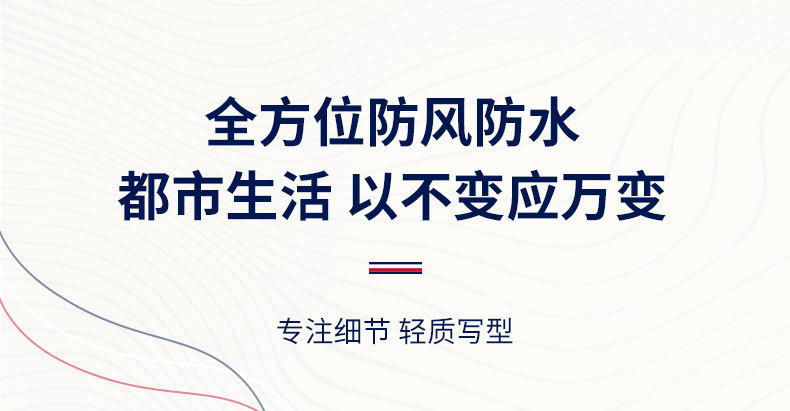 全方位防风防水
都市生活 以不变应万变

专注细节 轻质写型